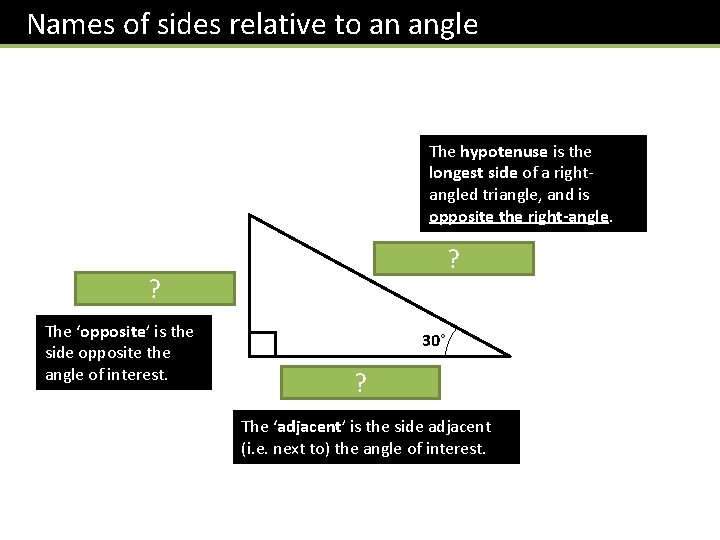 Names of sides relative to an angle

The hypotenuse is the longest side of a right-angled triangle, and is opposite the right-angle.

?

?

The 'opposite' is the side opposite the angle of interest.

30°

?

The 'adjacent' is the side adjacent (i.e. next to) the angle of interest.